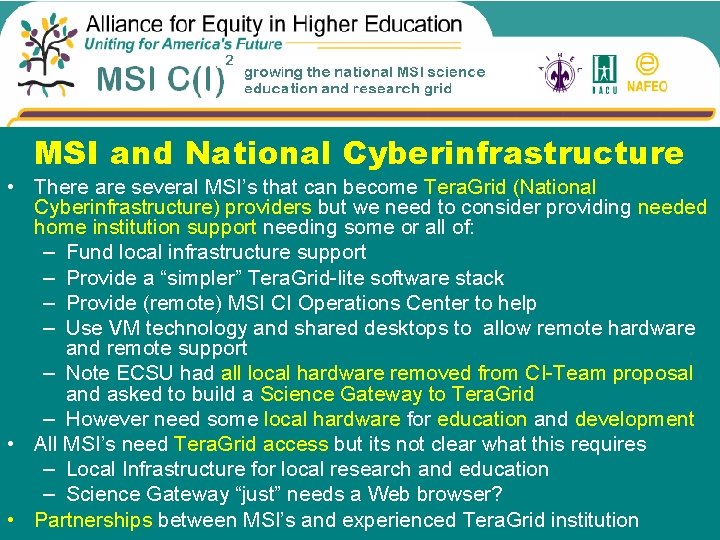 Alliance for Equity in Higher Education
Uniting for America's Future

MSI C(I)$^2$ growing the national MSI science education and research grid

AIHEC HACU NAFEO

MSI and National Cyberinfrastructure

• There are several MSI's that can become TeraGrid (National Cyberinfrastructure) providers but we need to consider providing needed home institution support needing some or all of:
– Fund local infrastructure support
– Provide a "simpler" TeraGrid-lite software stack
– Provide (remote) MSI CI Operations Center to help
– Use VM technology and shared desktops to allow remote hardware and remote support
– Note ECSU had all local hardware removed from CI-Team proposal and asked to build a Science Gateway to TeraGrid
– However need some local hardware for education and development
• All MSI's need TeraGrid access but its not clear what this requires
– Local Infrastructure for local research and education
– Science Gateway "just" needs a Web browser?
• Partnerships between MSI's and experienced TeraGrid institution